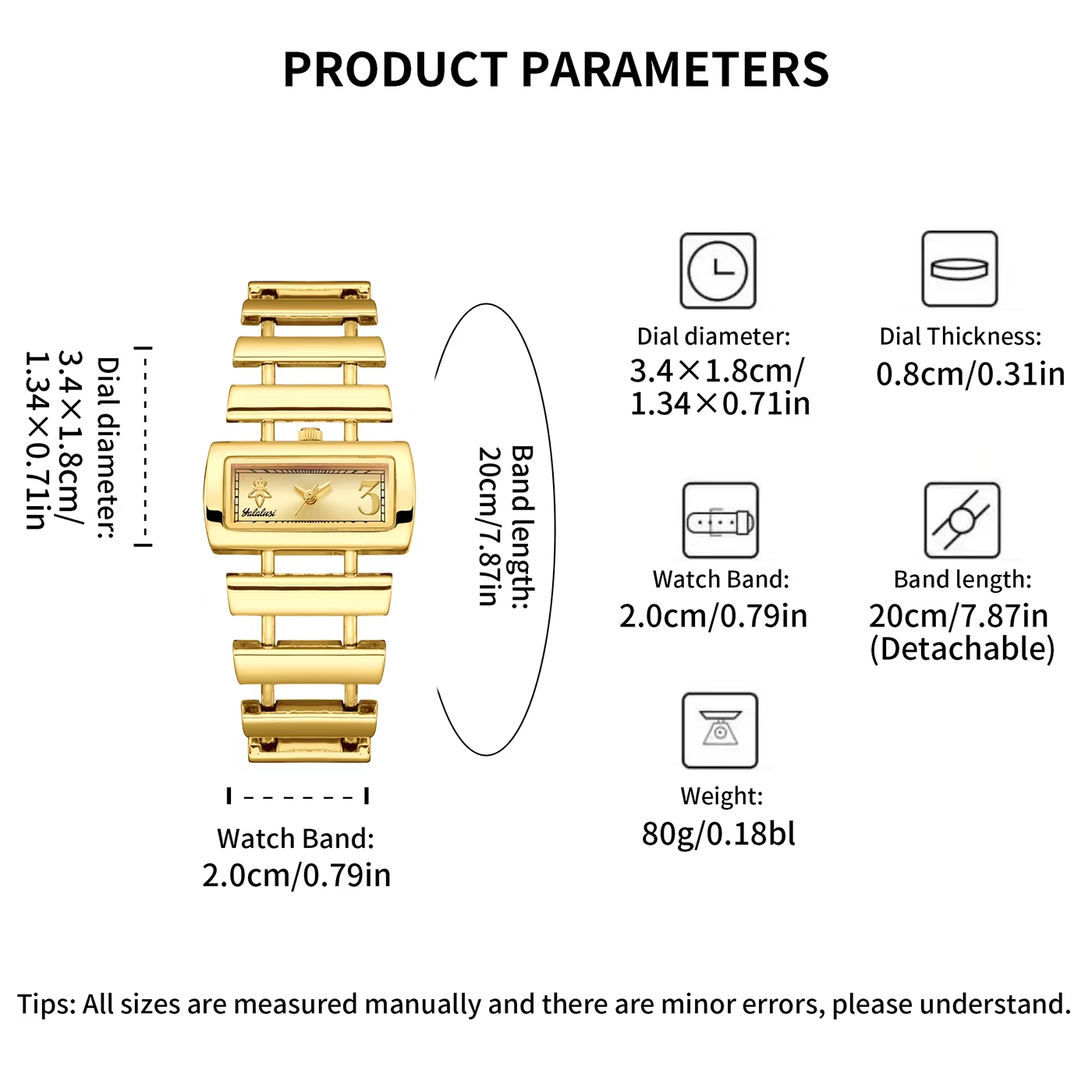 PRODUCT PARAMETERS

Dial diameter:
3.4×1.8cm/
1.34×0.71in

Yalalusi
3

Band length:
20cm/7.87in

Watch Band:
2.0cm/0.79in

Dial diameter:
3.4×1.8cm/
1.34×0.71in

Dial Thickness:
0.8cm/0.31in

Watch Band:
2.0cm/0.79in

Band length:
20cm/7.87in
(Detachable)

Weight:
80g/0.18bl

Tips: All sizes are measured manually and there are minor errors, please understand.